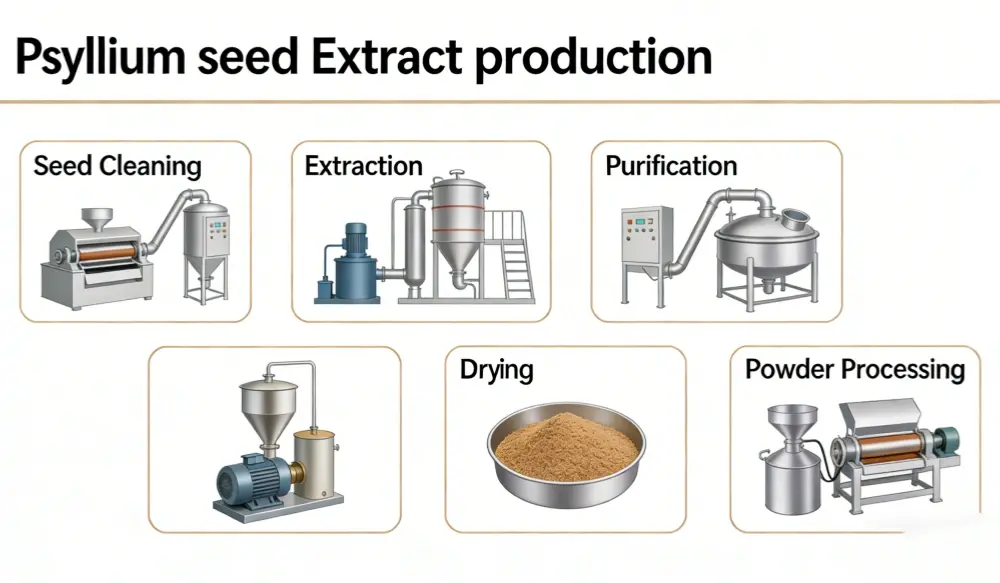 Psyllium seed Extract production

Seed Cleaning

Extraction

Purification

Drying

Powder Processing